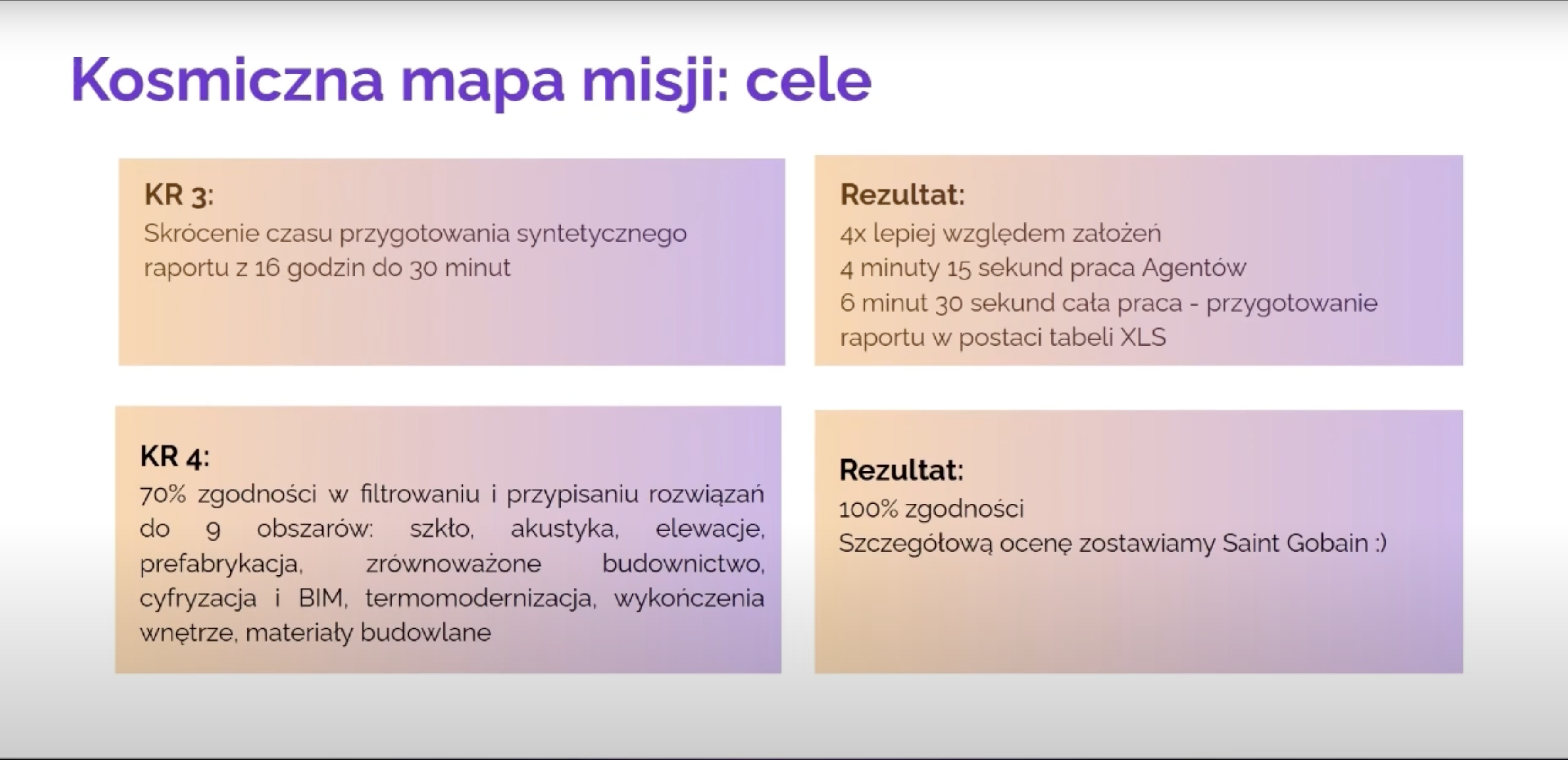 Kosmiczna mapa misji: cele

KR 3:
Skrócenie czasu przygotowania syntetycznego raportu z 16 godzin do 30 minut

Rezultat:
4x lepiej względem założeń
4 minuty 15 sekund praca Agentów
6 minut 30 sekund cała praca - przygotowanie raportu w postaci tabeli XLS

KR 4:
70% zgodności w filtrowaniu i przypisaniu rozwiązań do 9 obszarów: szkło, akustyka, elewacje, prefabrykacja, zrównoważone budownictwo, cyfryzacja i BIM, termomodernizacja, wykończenia wnętrze, materiały budowlane

Rezultat:
100% zgodności
Szczegółową ocenę zostawiamy Saint Gobain :)